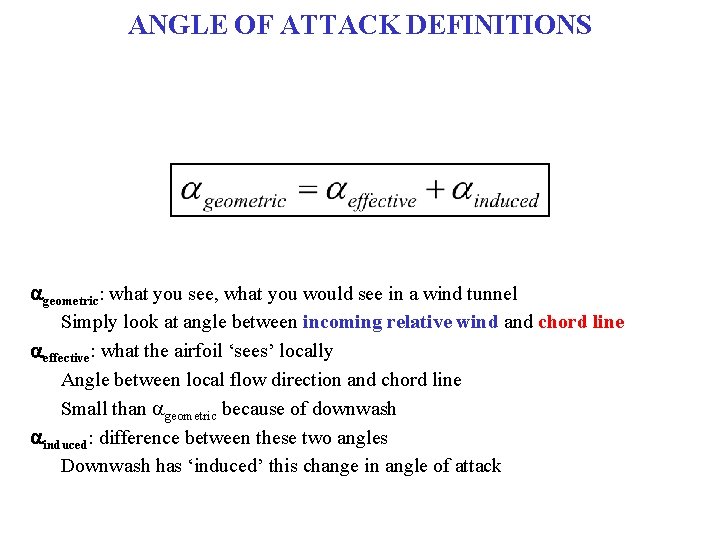 ANGLE OF ATTACK DEFINITIONS

$\alpha_{geometric} = \alpha_{effective} + \alpha_{induced}$

$\alpha_{geometric}$: what you see, what you would see in a wind tunnel
Simply look at angle between incoming relative wind and chord line

$\alpha_{effective}$: what the airfoil ‘sees’ locally
Angle between local flow direction and chord line
Small than $\alpha_{geometric}$ because of downwash

$\alpha_{induced}$: difference between these two angles
Downwash has ‘induced’ this change in angle of attack